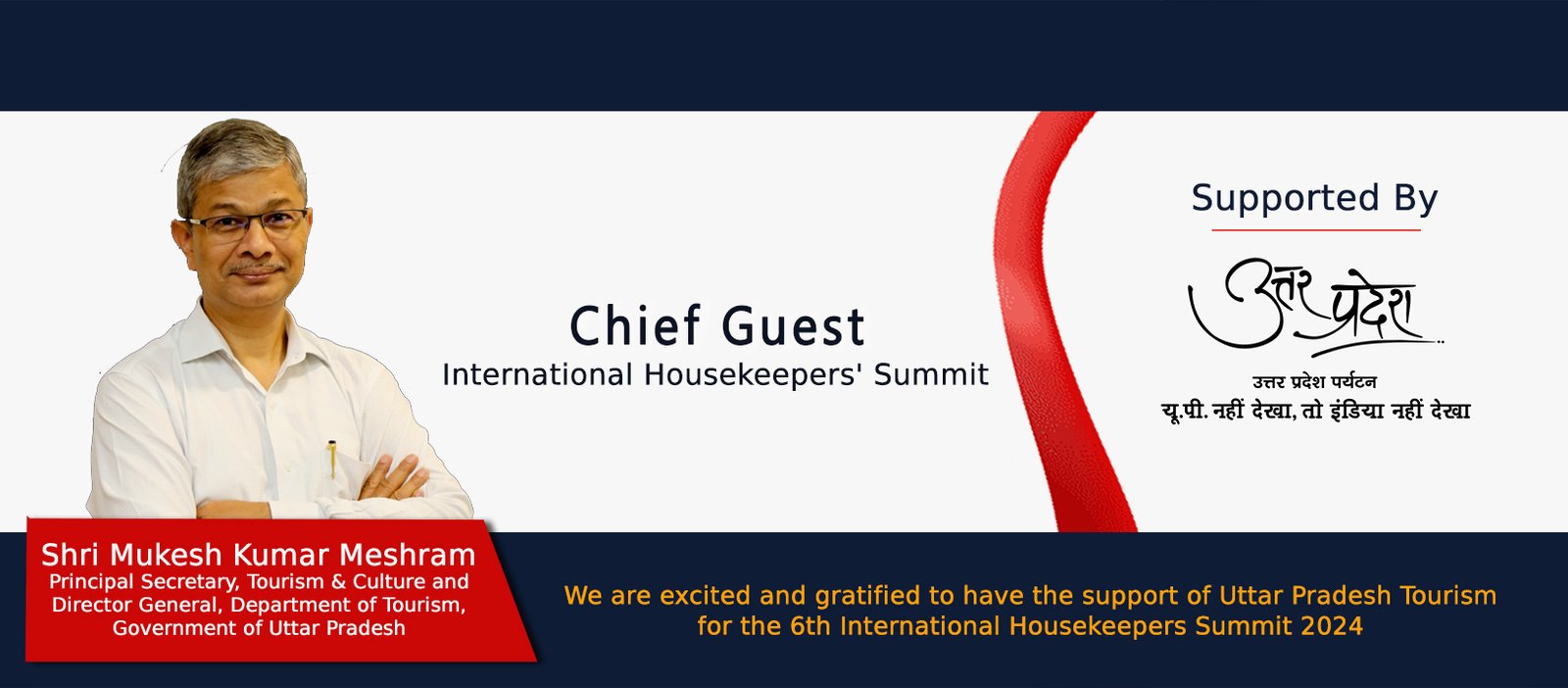 Chief Guest
International Housekeepers' Summit

Supported By

उत्तर प्रदेश

उत्तर प्रदेश पर्यटन
यू.पी. नहीं देखा, तो इंडिया नहीं देखा

Shri Mukesh Kumar Meshram
Principal Secretary, Tourism & Culture and Director General, Department of Tourism, Government of Uttar Pradesh

We are excited and gratified to have the support of Uttar Pradesh Tourism for the 6th International Housekeepers Summit 2024